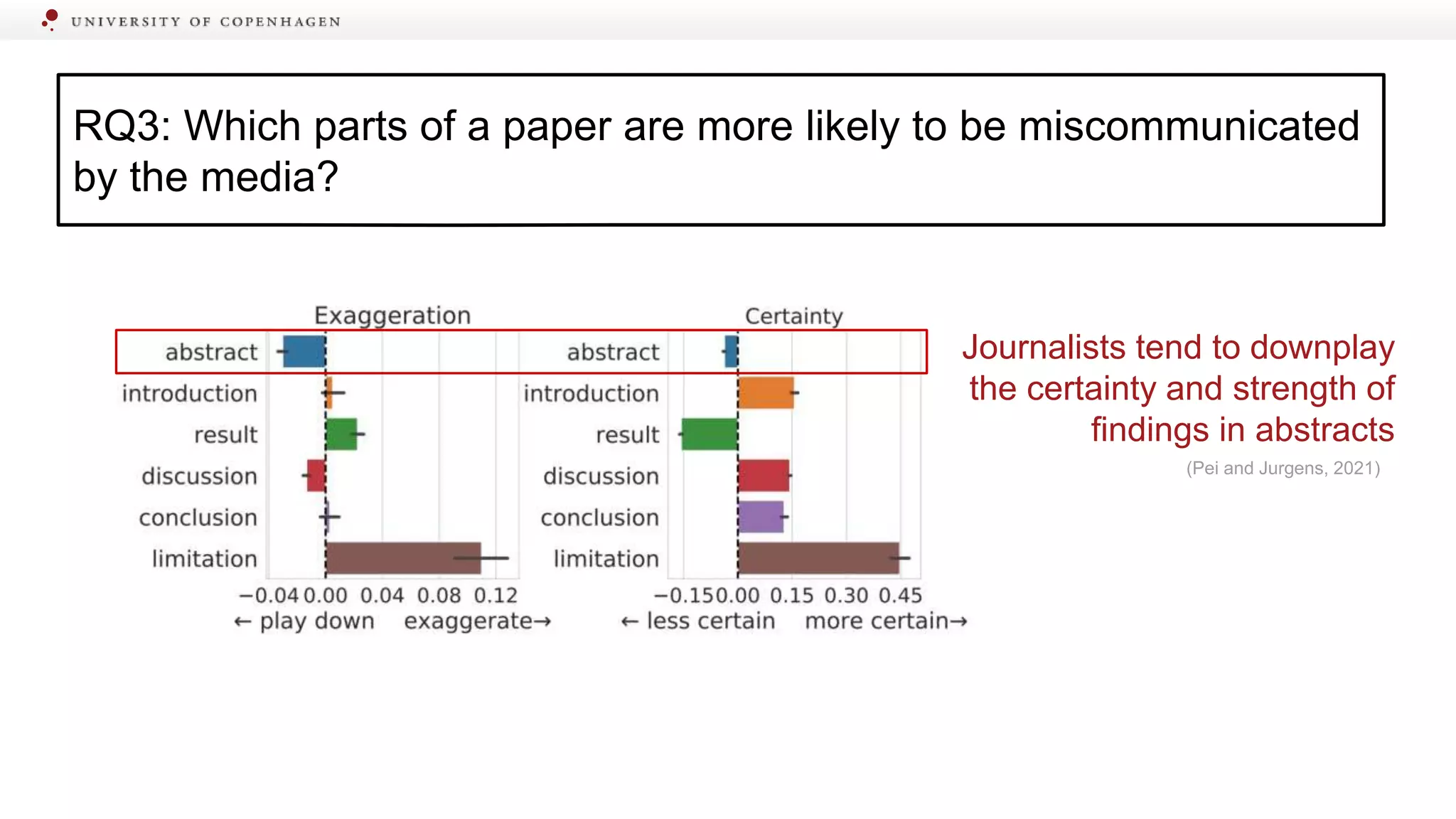 UNIVERSITY OF COPENHAGEN

RQ3: Which parts of a paper are more likely to be miscommunicated by the media?

Exaggeration

abstract
introduction
result
discussion
conclusion
limitation

−0.04 0.00 0.04 0.08 0.12
← play down exaggerate→

Certainty

abstract
introduction
result
discussion
conclusion
limitation

−0.15 0.00 0.15 0.30 0.45
← less certain more certain→

Journalists tend to downplay the certainty and strength of findings in abstracts

(Pei and Jurgens, 2021)